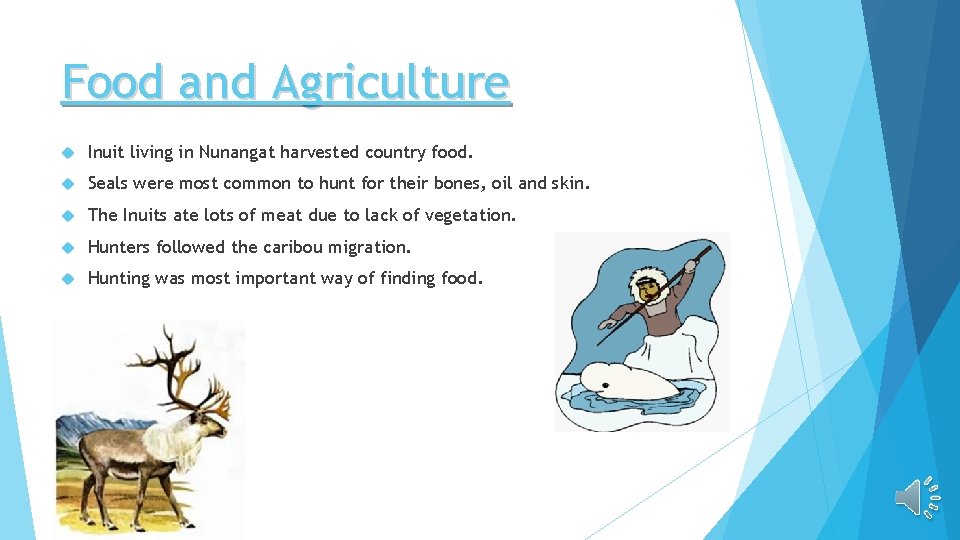 Food and Agriculture

Inuit living in Nunangat harvested country food.

Seals were most common to hunt for their bones, oil and skin.

The Inuits ate lots of meat due to lack of vegetation.

Hunters followed the caribou migration.

Hunting was most important way of finding food.